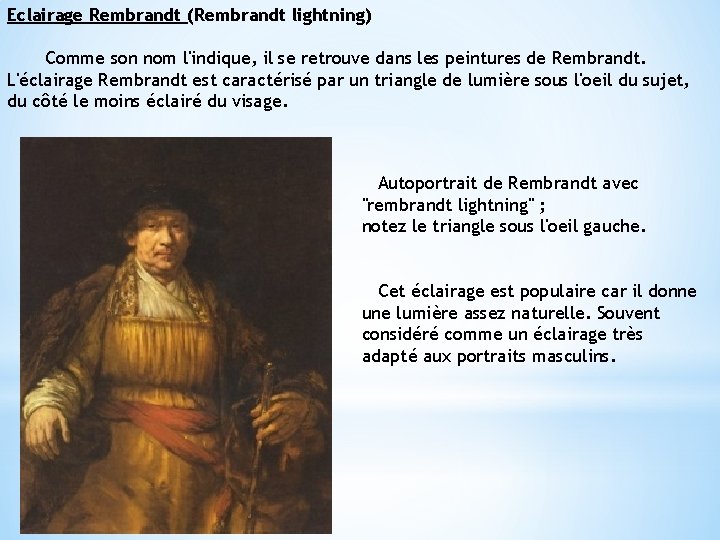 Eclairage Rembrandt (Rembrandt lightning)

Comme son nom l'indique, il se retrouve dans les peintures de Rembrandt. L'éclairage Rembrandt est caractérisé par un triangle de lumière sous l'oeil du sujet, du côté le moins éclairé du visage.

Autoportrait de Rembrandt avec "rembrandt lightning" ;
notez le triangle sous l'oeil gauche.

Cet éclairage est populaire car il donne une lumière assez naturelle. Souvent considéré comme un éclairage très adapté aux portraits masculins.